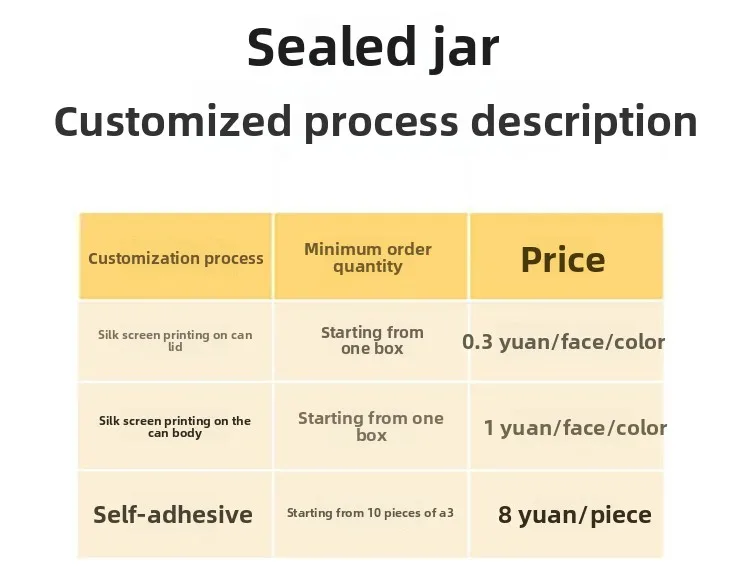 Sealed jar

Customized process description

| Customization process | Minimum order quantity | Price |
|---|---|---|
| Silk screen printing on can lid | Starting from one box | 0.3 yuan/face/color |
| Silk screen printing on the can body | Starting from one box | 1 yuan/face/color |
| Self-adhesive | Starting from 10 pieces of a3 | 8 yuan/piece |